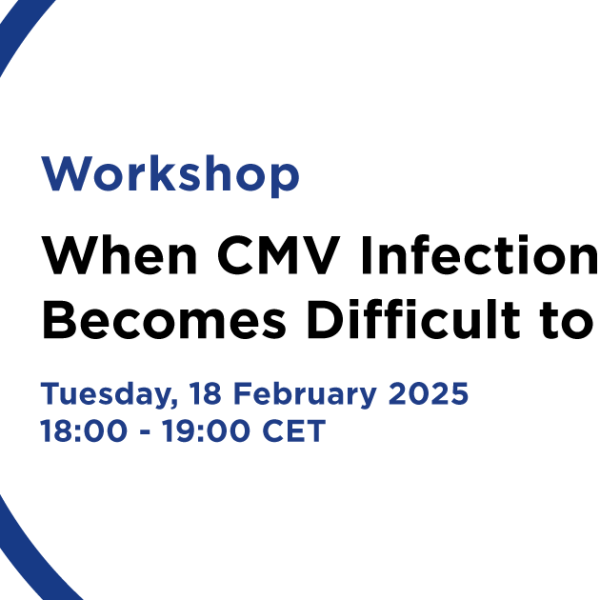 Workshop

When CMV Infection
Becomes Difficult to

Tuesday, 18 February 2025
18:00 - 19:00 CET